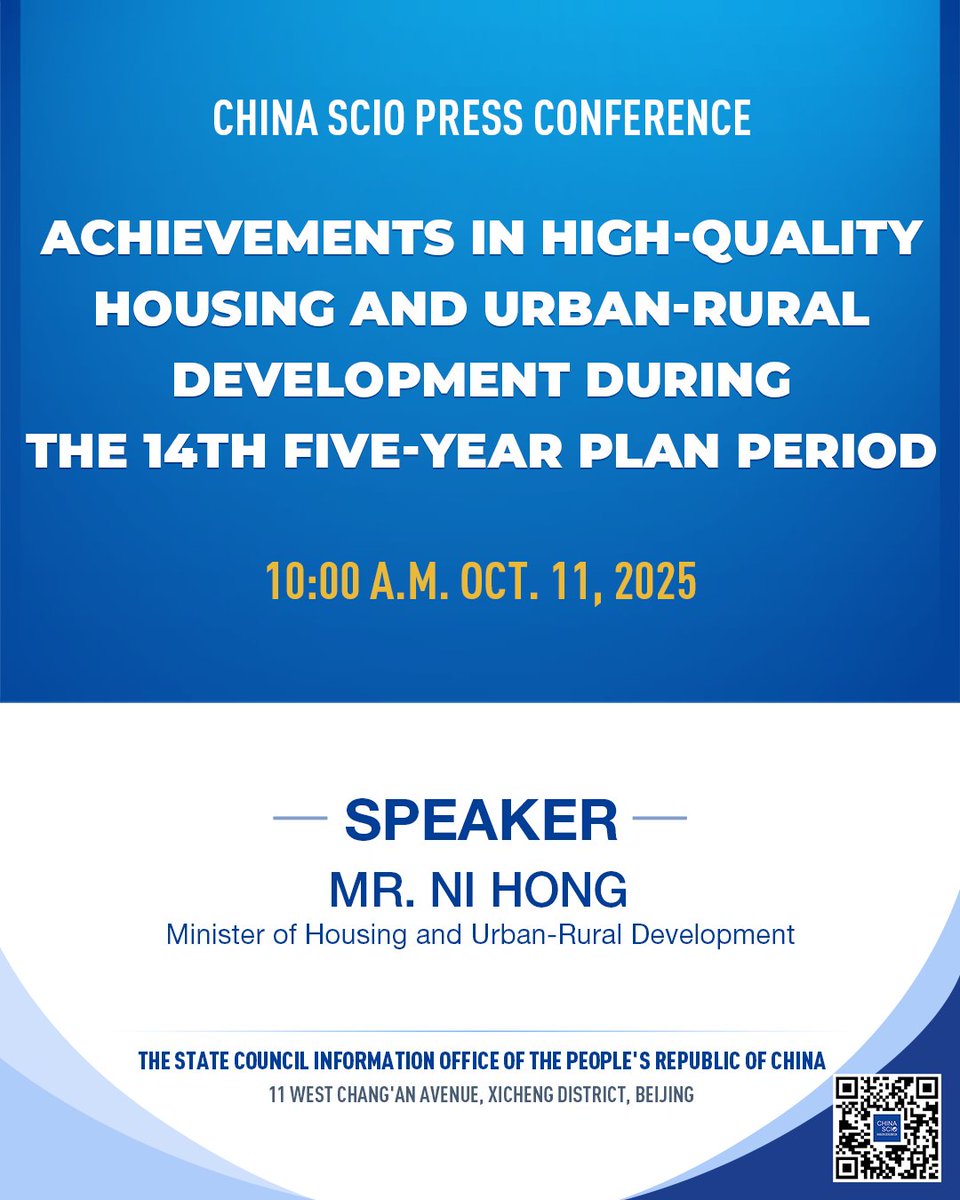 CHINA SCIO PRESS CONFERENCE

ACHIEVEMENTS IN HIGH-QUALITY HOUSING AND URBAN-RURAL DEVELOPMENT DURING THE 14TH FIVE-YEAR PLAN PERIOD

10:00 A.M. OCT. 11, 2025

SPEAKER

MR. NI HONG

Minister of Housing and Urban-Rural Development

THE STATE COUNCIL INFORMATION OFFICE OF THE PEOPLE'S REPUBLIC OF CHINA

11 WEST CHANG'AN AVENUE, XICHENG DISTRICT, BEIJING

CHINA SCIO